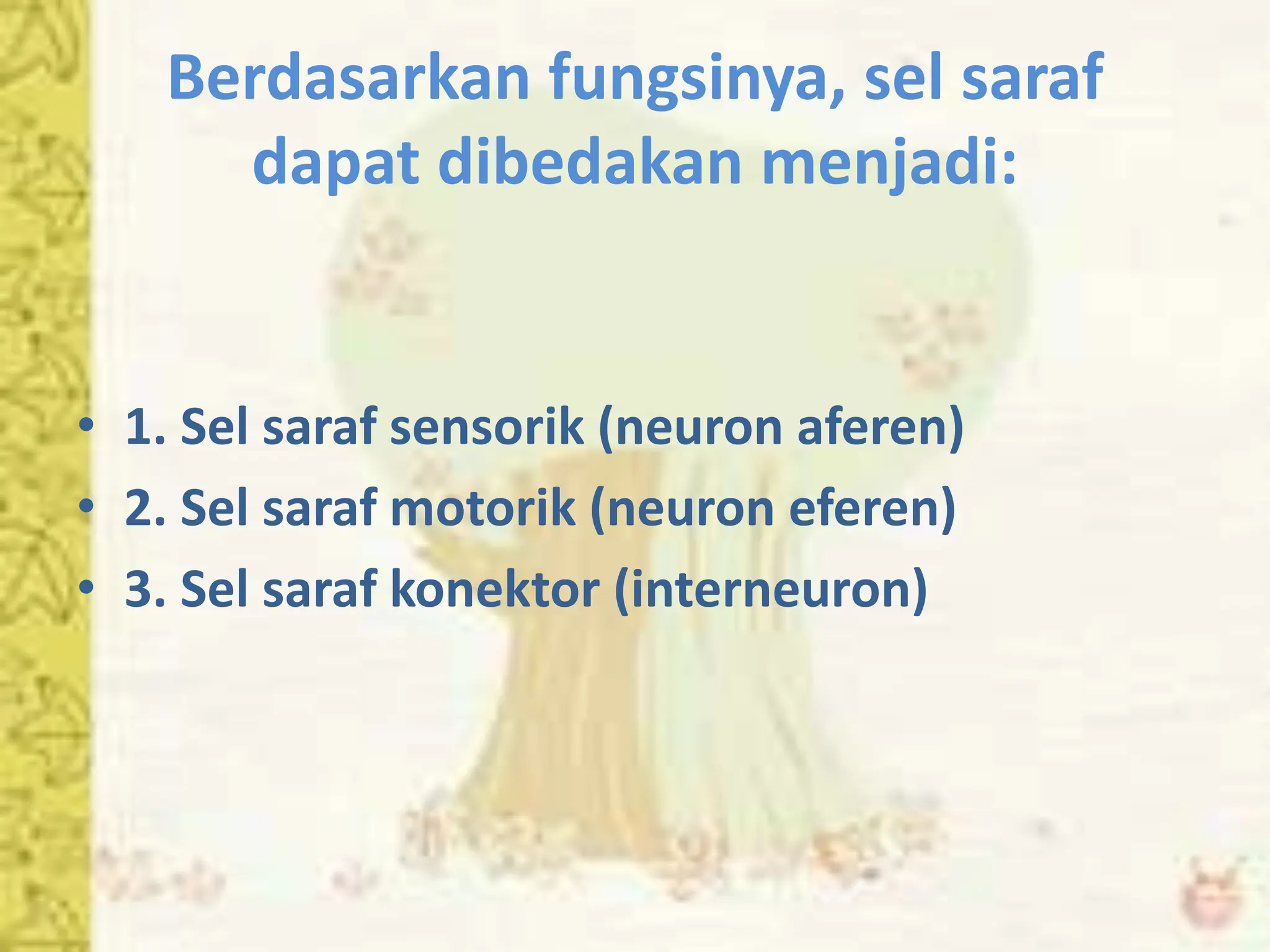 Berdasarkan fungsinya, sel saraf dapat dibedakan menjadi:

• 1. Sel saraf sensorik (neuron aferen)
• 2. Sel saraf motorik (neuron eferen)
• 3. Sel saraf konektor (interneuron)